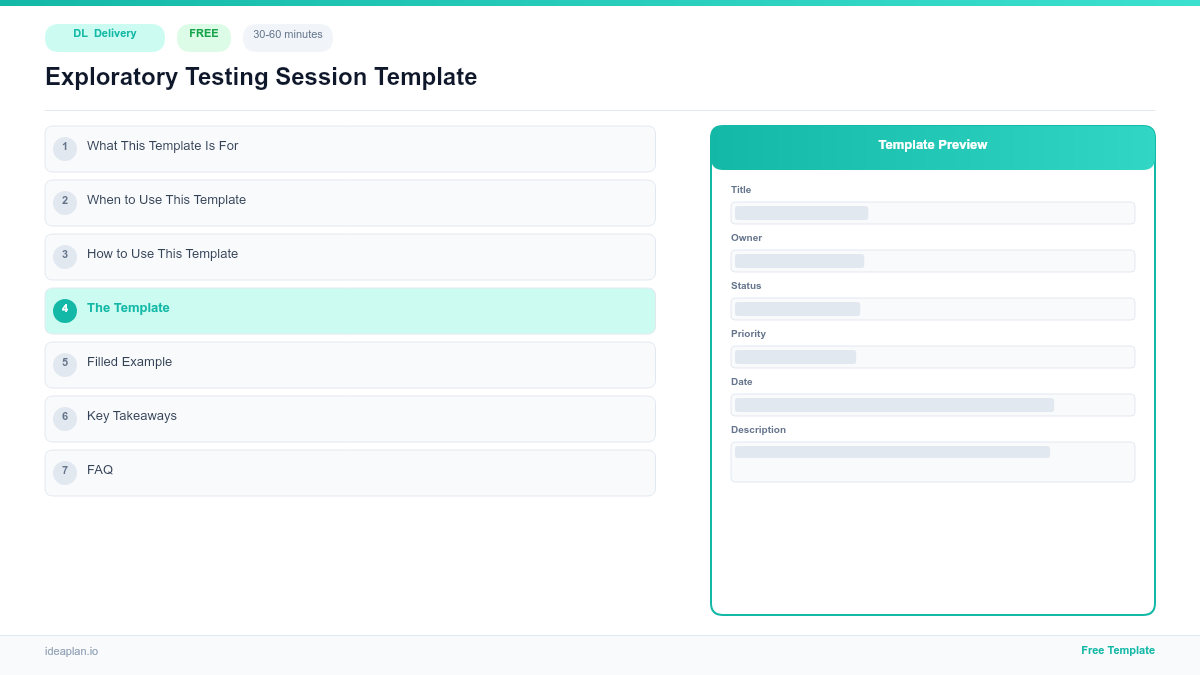 DL Delivery
FREE
30-60 minutes

Exploratory Testing Session Template

1 What This Template Is For
2 When to Use This Template
3 How to Use This Template
4 The Template
5 Filled Example
6 Key Takeaways
7 FAQ

Template Preview

Title
Owner
Status
Priority
Date
Description

ideaplan.io
Free Template